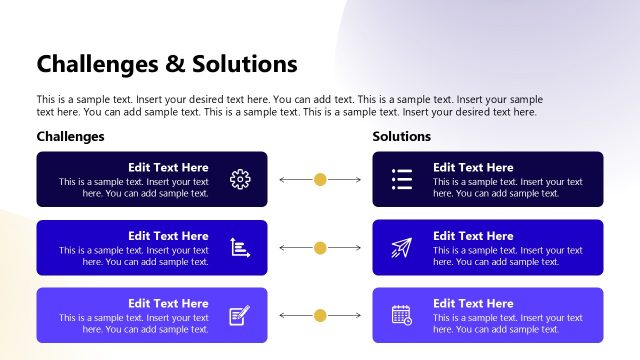 Challenges & Solutions

This is a sample text. Insert your desired text here. You can add text. This is a sample text. Insert your sample text here. You can add sample text. This is a sample text. This is a sample text. Insert your desired text here.

Challenges

Edit Text Here
This is a sample text. Insert your text here. You can add sample text.

Edit Text Here
This is a sample text. Insert your text here. You can add sample text.

Edit Text Here
This is a sample text. Insert your text here. You can add sample text.

Solutions

Edit Text Here
This is a sample text. Insert your text here. You can add sample text.

Edit Text Here
This is a sample text. Insert your text here. You can add sample text.

Edit Text Here
This is a sample text. Insert your text here. You can add sample text.